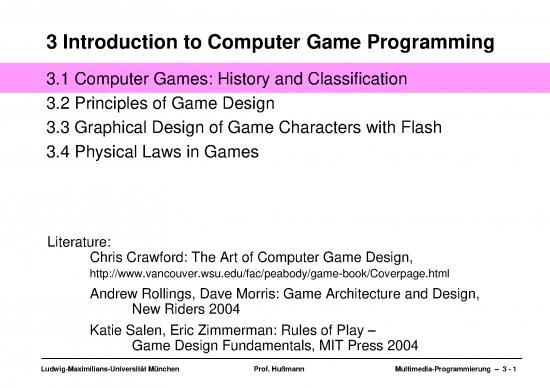 3 Introduction to Computer Game Programming

3.1 Computer Games: History and Classification
3.2 Principles of Game Design
3.3 Graphical Design of Game Characters with Flash
3.4 Physical Laws in Games

Literature:
Chris Crawford: The Art of Computer Game Design,
http://www.vancouver.wsu.edu/fac/peabody/game-book/Coverpage.html
Andrew Rollings, Dave Morris: Game Architecture and Design, New Riders 2004
Katie Salen, Eric Zimmerman: Rules of Play – Game Design Fundamentals, MIT Press 2004

Ludwig-Maximilians-Universität München Prof. Hußmann Multimedia-Programmierung – 3 - 1